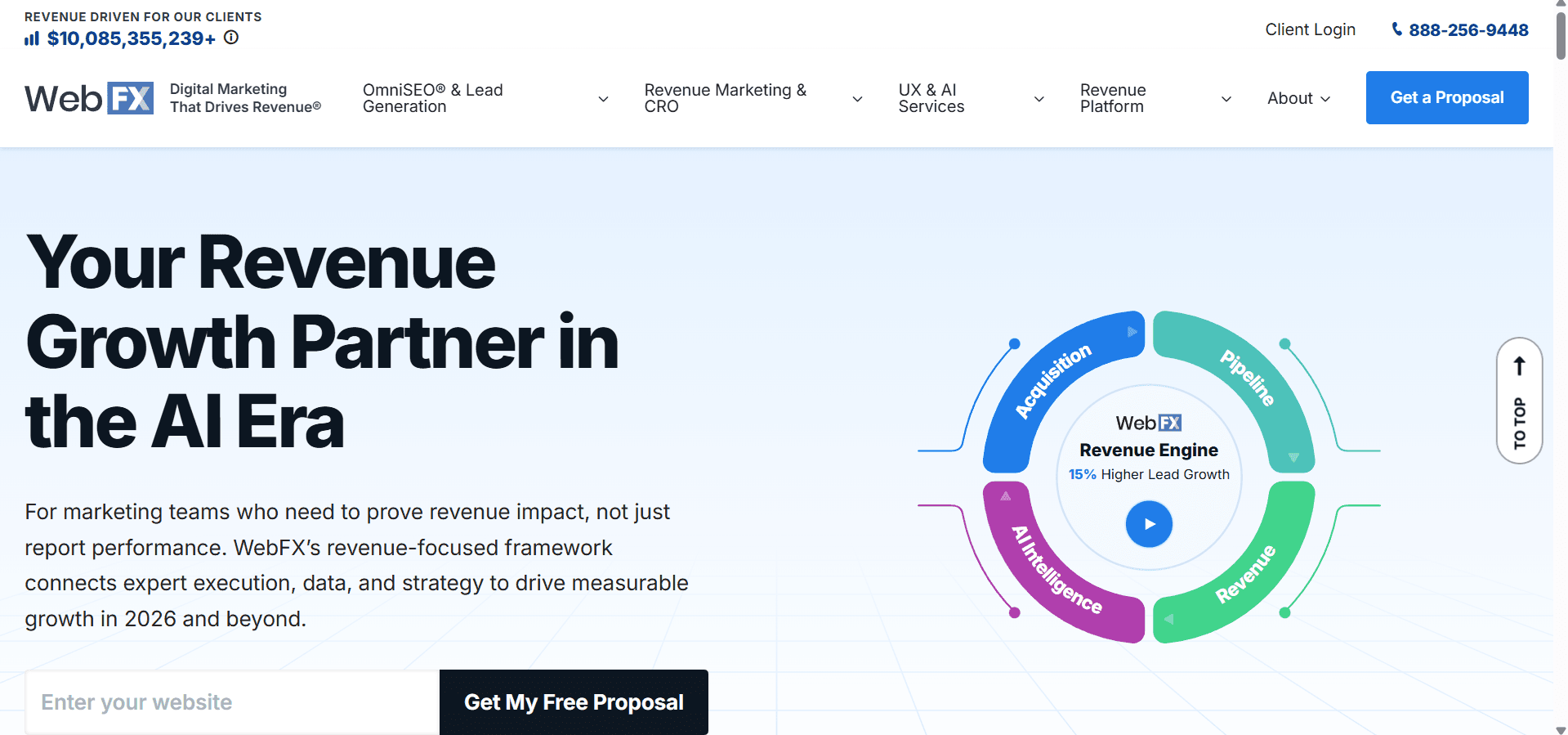 REVENUE DRIVEN FOR OUR CLIENTS
$10,085,355,239+

Client Login
888-256-9448

WebFX Digital Marketing That Drives Revenue®

OmniSEO® & Lead Generation
Revenue Marketing & CRO
UX & AI Services
Revenue Platform
About
Get a Proposal

Your Revenue Growth Partner in the AI Era

For marketing teams who need to prove revenue impact, not just report performance. WebFX's revenue-focused framework connects expert execution, data, and strategy to drive measurable growth in 2026 and beyond.

Enter your website
Get My Free Proposal

Acquisition
Pipeline
AI Intelligence
Revenue
WebFX
Revenue Engine
15% Higher Lead Growth

TO TOP